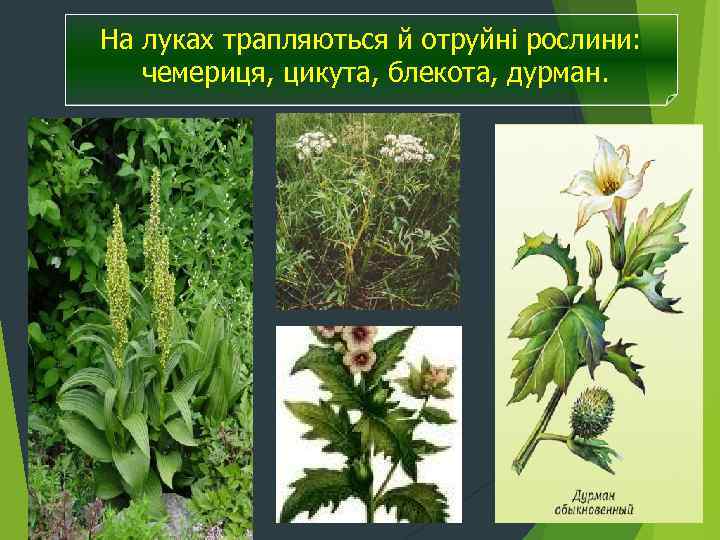 На луках трапляються й отруйні рослини: чемериця, цикута, блекота, дурман.

Дурман обыкновенный